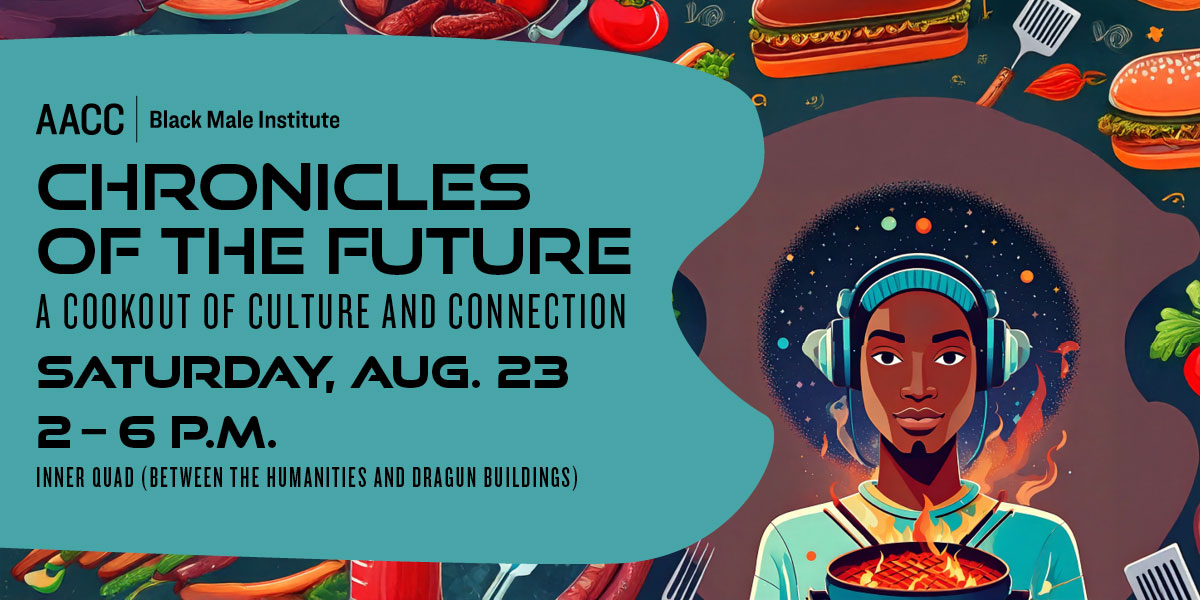 AACC | Black Male Institute

CHRONICLES OF THE FUTURE

A COOKOUT OF CULTURE AND CONNECTION

SATURDAY, AUG. 23

2 – 6 P.M.

INNER QUAD (BETWEEN THE HUMANITIES AND DRAGUN BUILDINGS)